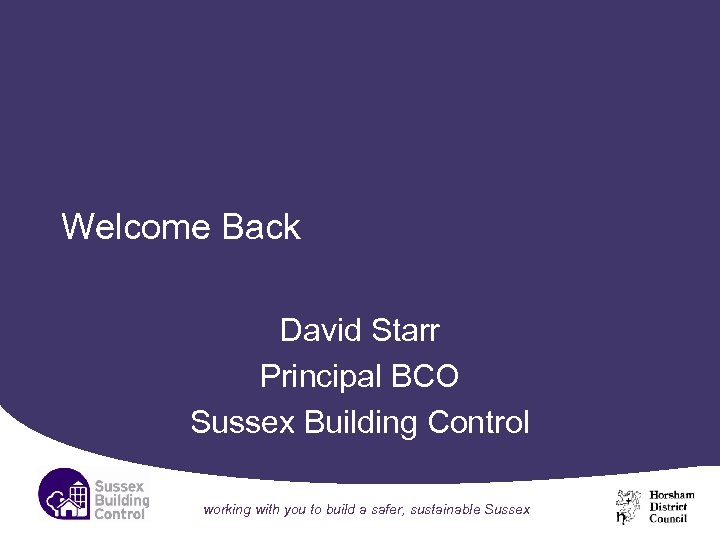 Welcome Back

David Starr
Principal BCO
Sussex Building Control

Sussex Building Control

working with you to build a safer, sustainable Sussex

Horsham District Council